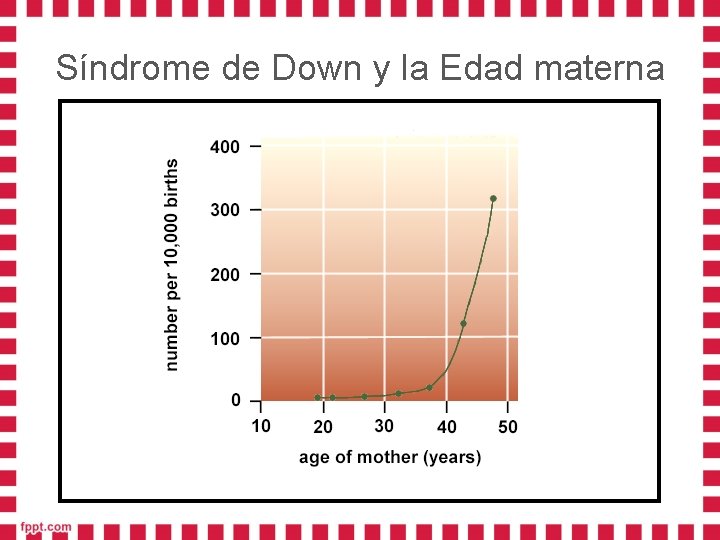 Síndrome de Down y la Edad materna

number per 10,000 births

400
300
200
100
0

10 20 30 40 50

age of mother (years)

fppt.com